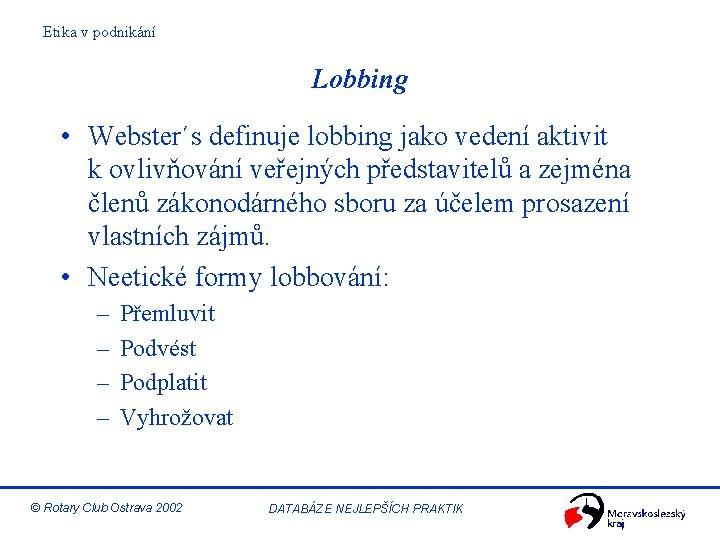 Etika v podnikání

Lobbing

• Webster´s definuje lobbing jako vedení aktivit k ovlivňování veřejných představitelů a zejména členů zákonodárného sboru za účelem prosazení vlastních zájmů.

• Neetické formy lobbování:
– Přemluvit
– Podvést
– Podplatit
– Vyhrožovat

© Rotary Club Ostrava 2002

DATABÁZE NEJLEPŠÍCH PRAKTIK

Moravskoslezský kraj